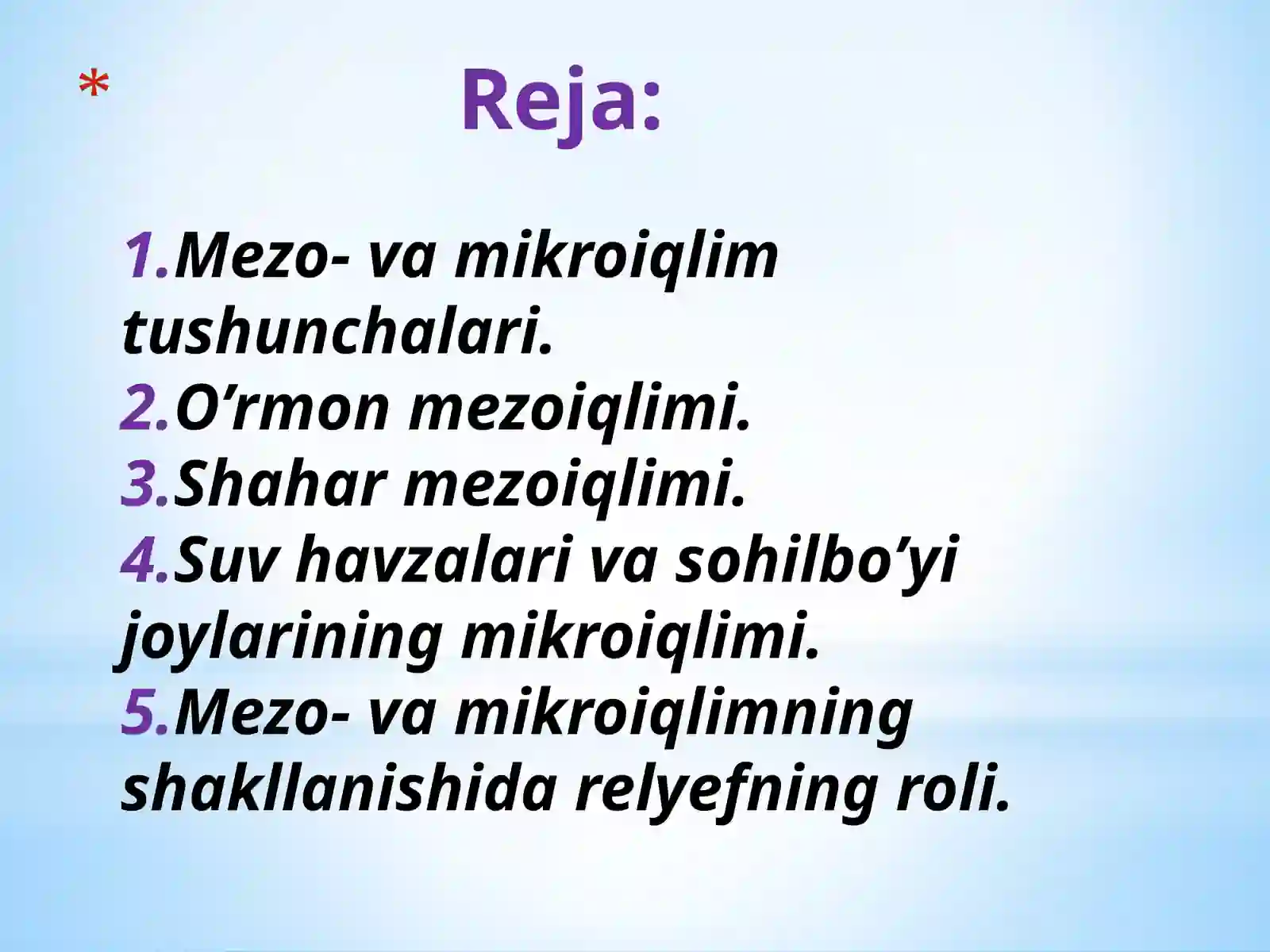 *

Reja:

1.Mezo- va mikroiqlim tushunchalari.
2.O’rmon mezoiqlimi.
3.Shahar mezoiqlimi.
4.Suv havzalari va sohilbo’yi joylarining mikroiqlimi.
5.Mezo- va mikroiqlimning shakllanishida relyefning roli.